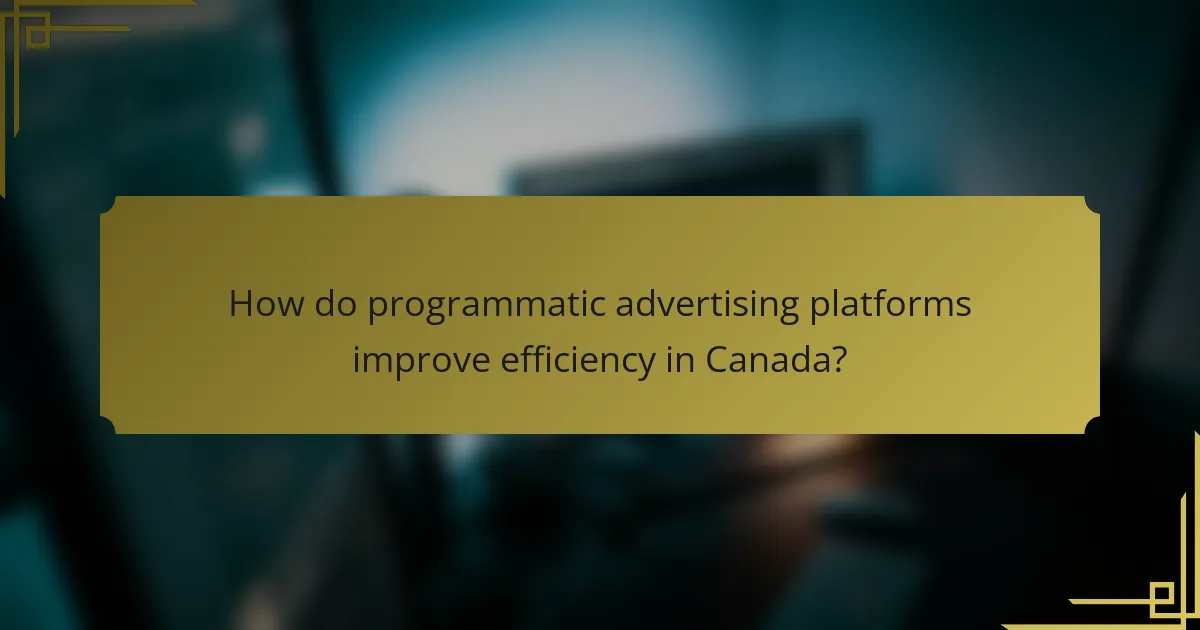 How do programmatic advertising platforms improve efficiency in Canada?